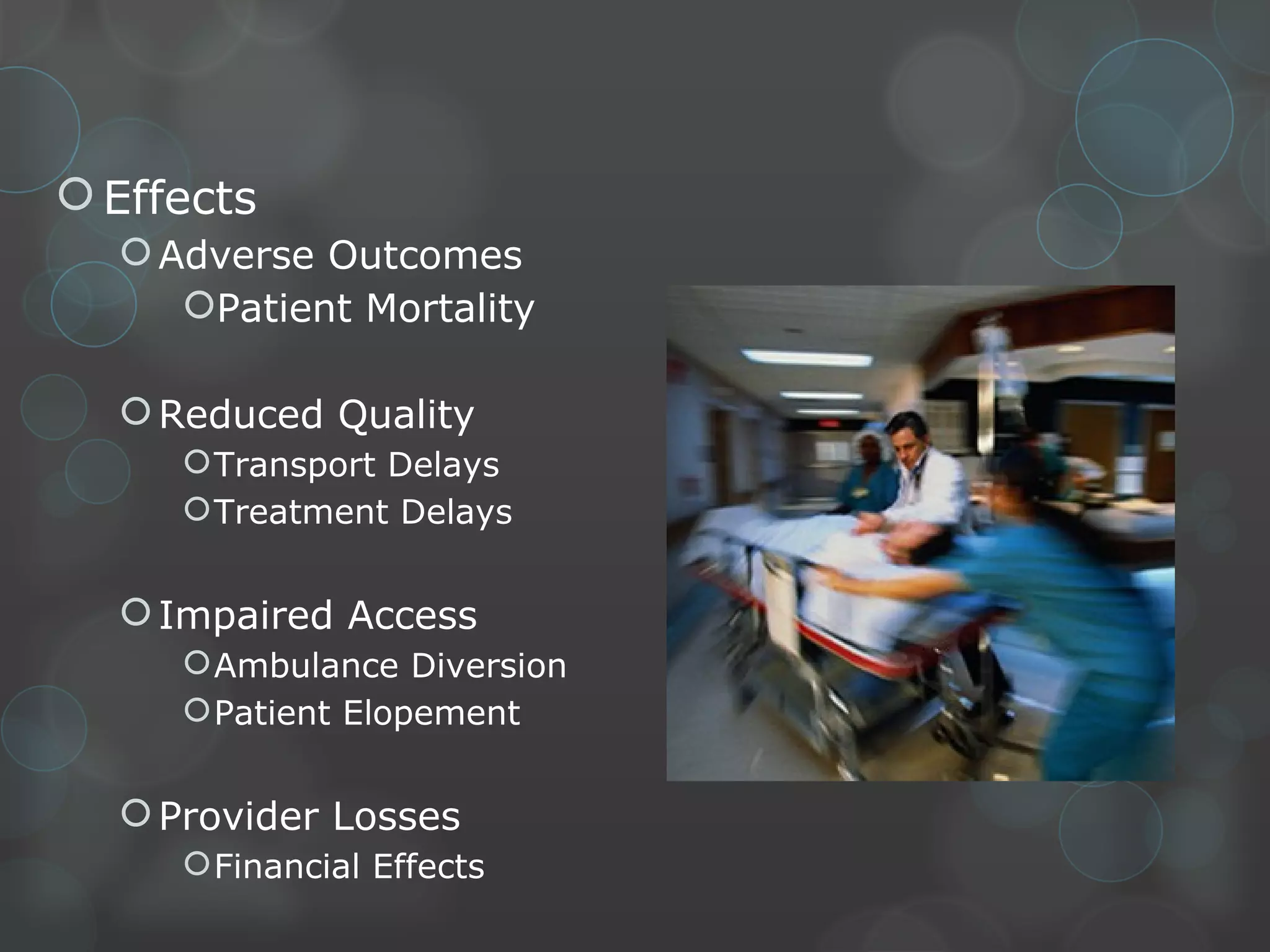 Effects

Adverse Outcomes

Patient Mortality

Reduced Quality

Transport Delays

Treatment Delays

Impaired Access

Ambulance Diversion

Patient Elopement

Provider Losses

Financial Effects